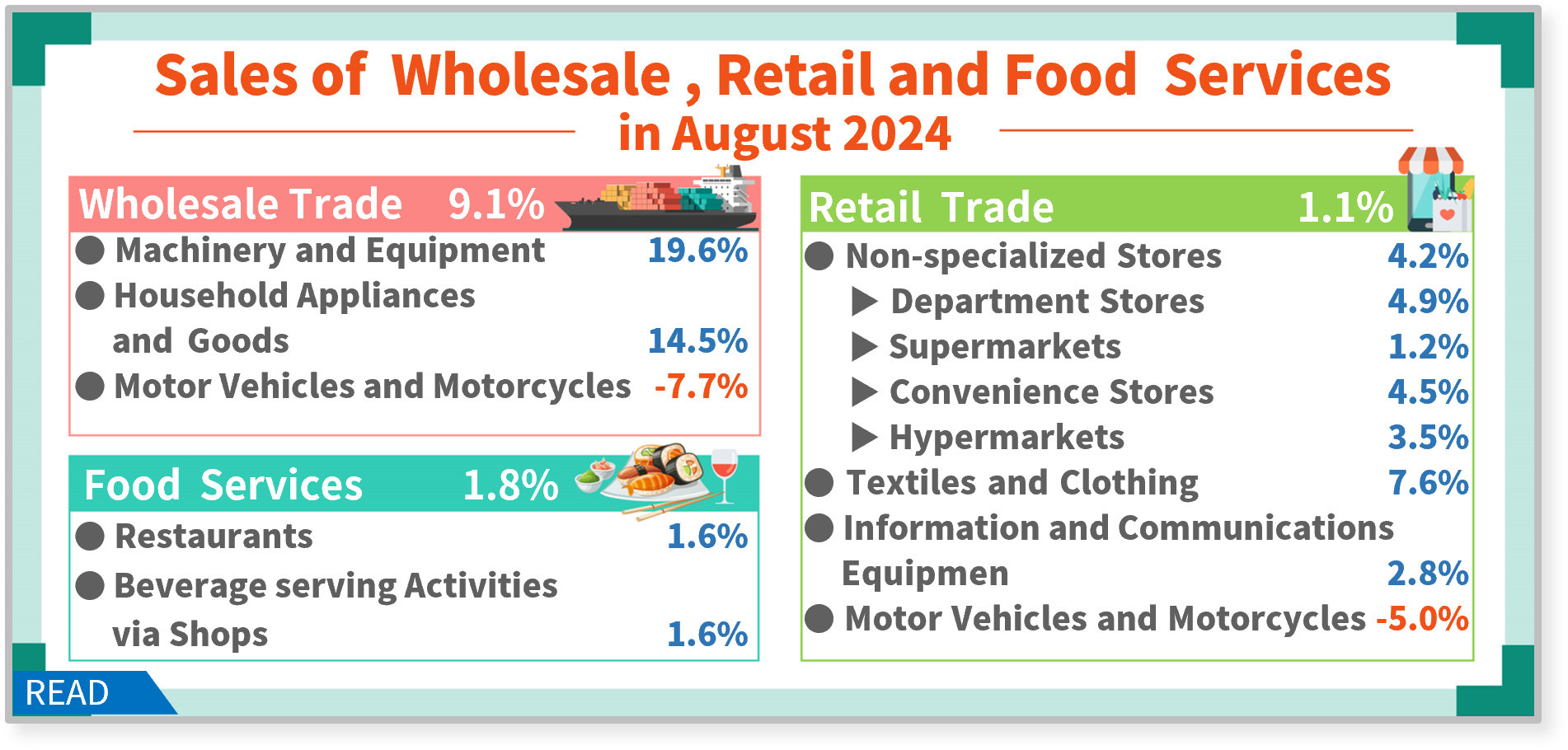 Sales of Wholesale , Retail and Food Services in August 2024

Wholesale Trade 9.1%

● Machinery and Equipment 19.6%
● Household Appliances and Goods 14.5%
● Motor Vehicles and Motorcycles -7.7%

Food Services 1.8%

● Restaurants 1.6%
● Beverage serving Activities via Shops 1.6%

Retail Trade 1.1%

● Non-specialized Stores 4.2%
▶ Department Stores 4.9%
▶ Supermarkets 1.2%
▶ Convenience Stores 4.5%
▶ Hypermarkets 3.5%
● Textiles and Clothing 7.6%
● Information and Communications Equipmen 2.8%
● Motor Vehicles and Motorcycles -5.0%

READ